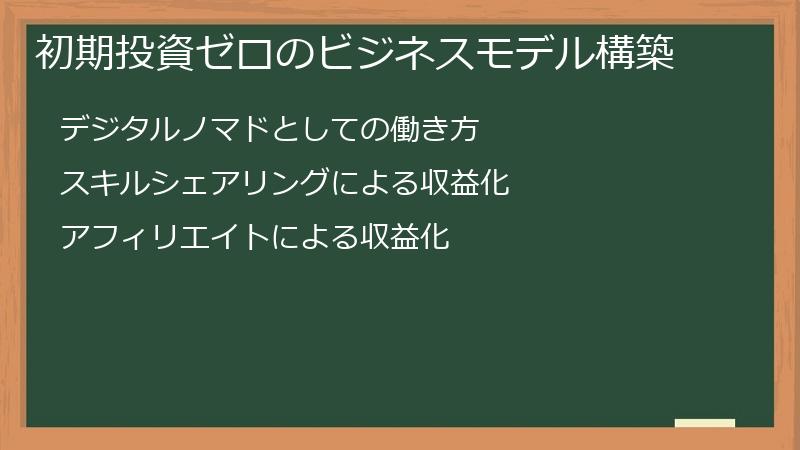 初期投資ゼロのビジネスモデル構築

デジタルノマドとしての働き方

スキルシェアリングによる収益化

アフィリエイトによる収益化